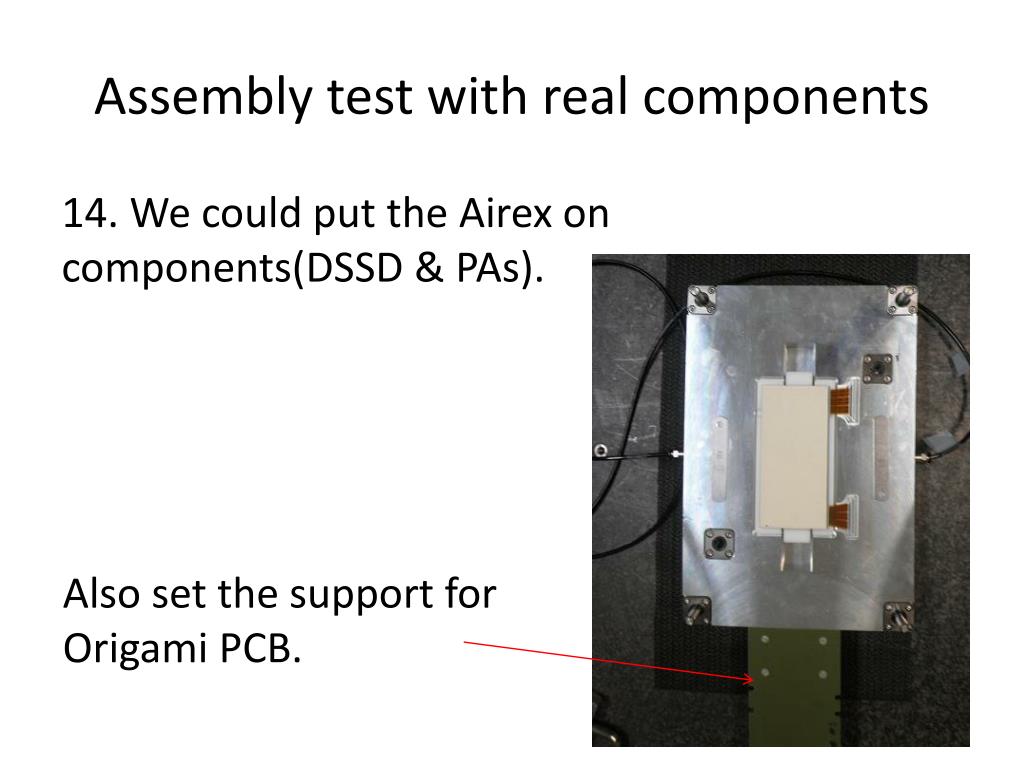 Assembly test with real components

14. We could put the Airex on components(DSSD & PAs).

Also set the support for Origami PCB.